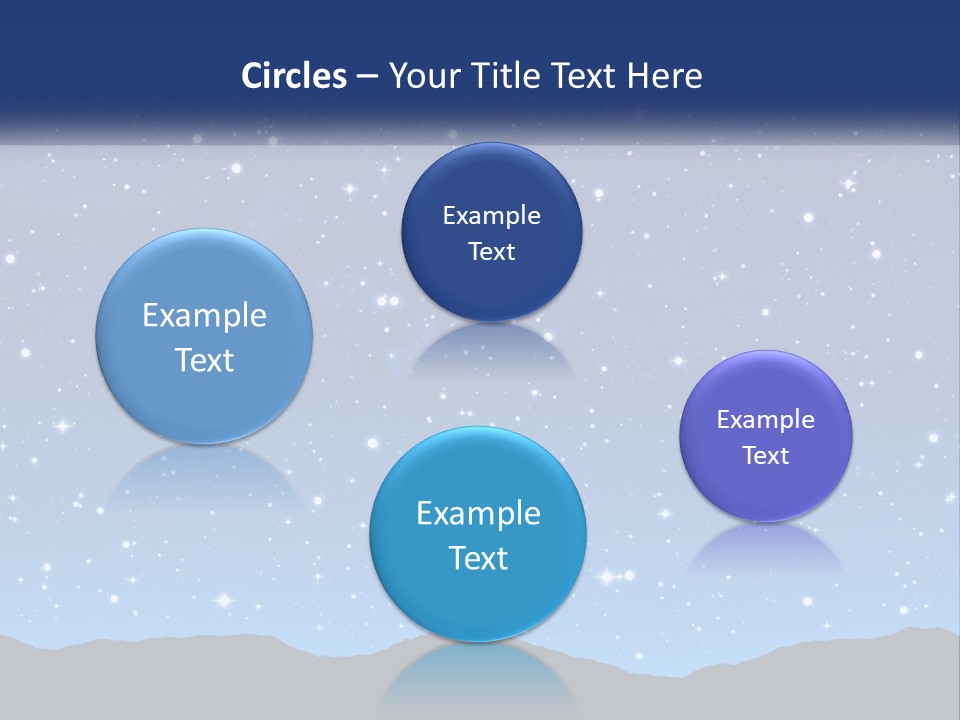 Circles – Your Title Text Here

Example Text

Example Text

Example Text

Example Text